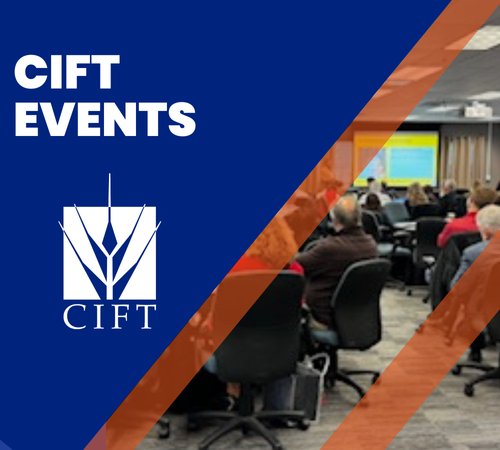 CIFT
EVENTS

CIFT